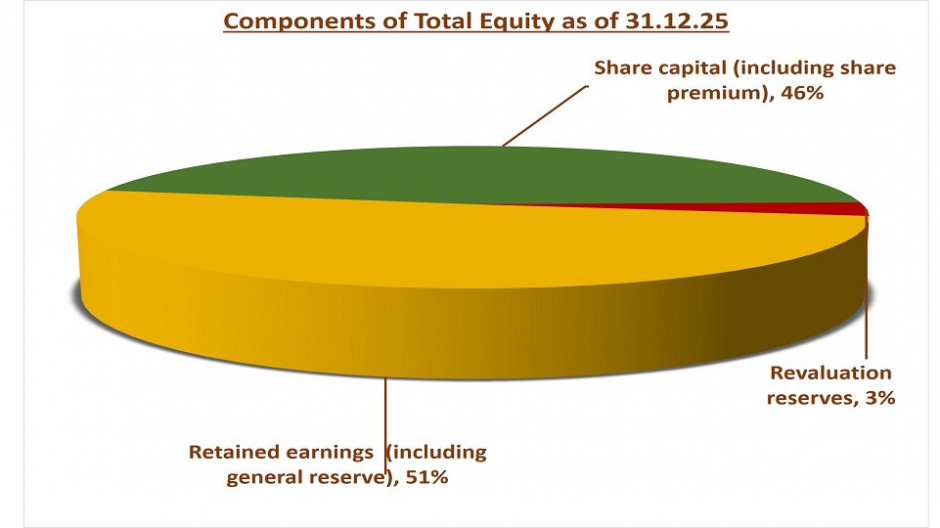 Components of Total Equity as of 31.12.25

Share capital (including share premium), 46%

Revaluation reserves, 3%

Retained earnings (including general reserve), 51%